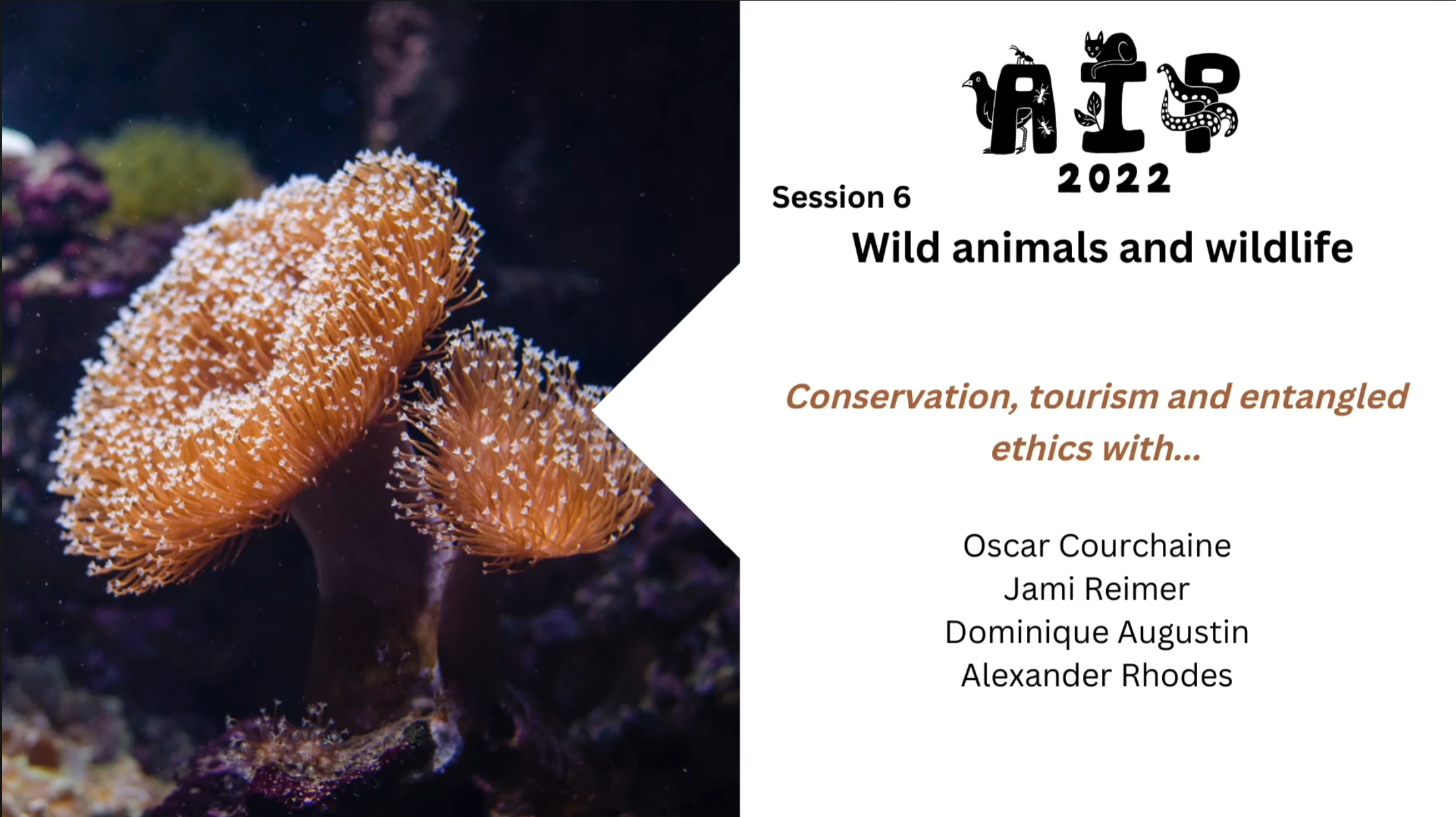 AIP
2022

Session 6
Wild animals and wildlife

Conservation, tourism and entangled ethics with...

Oscar Courchaine
Jami Reimer
Dominique Augustin
Alexander Rhodes